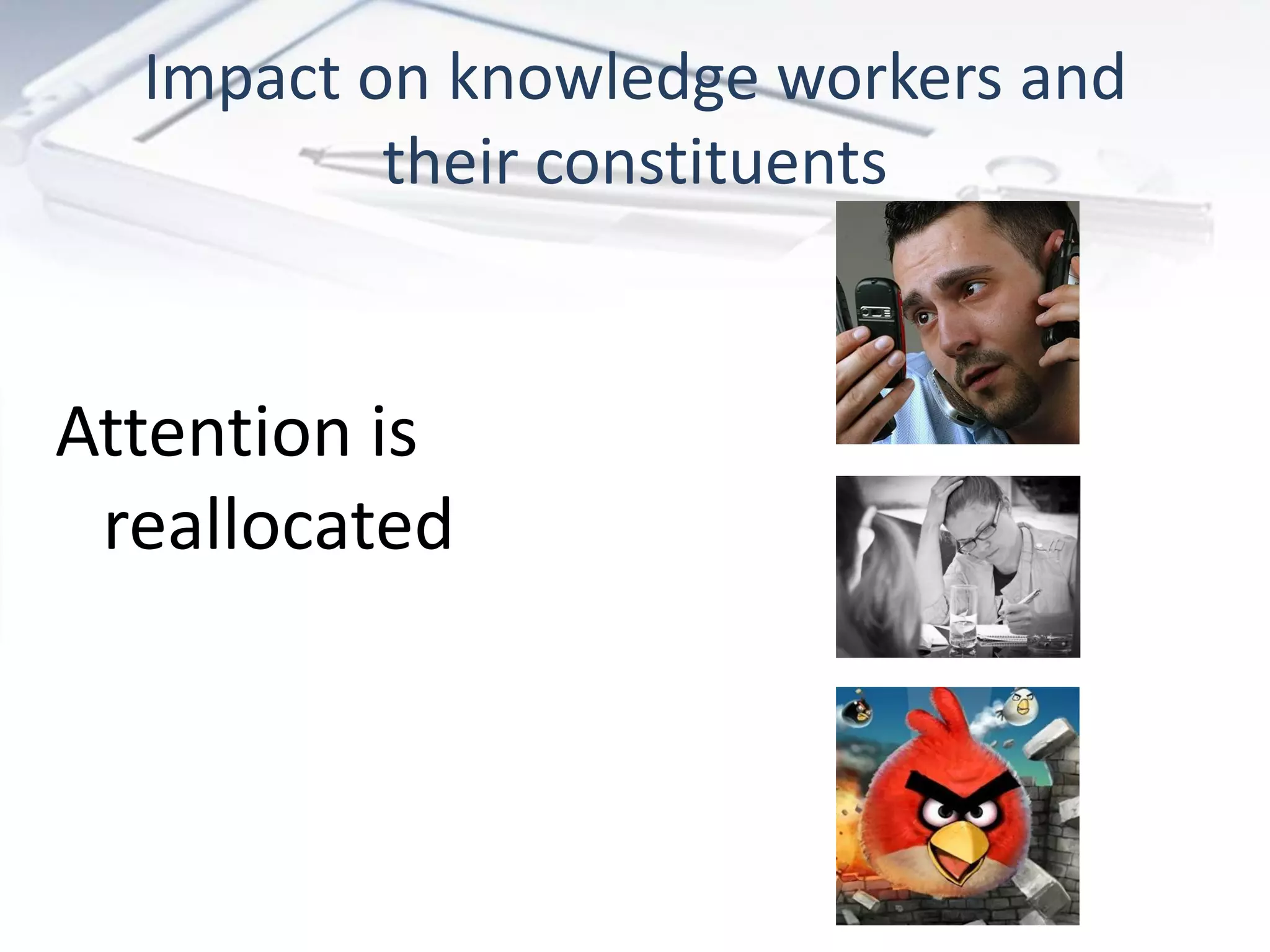 Impact on knowledge workers and their constituents

Attention is reallocated